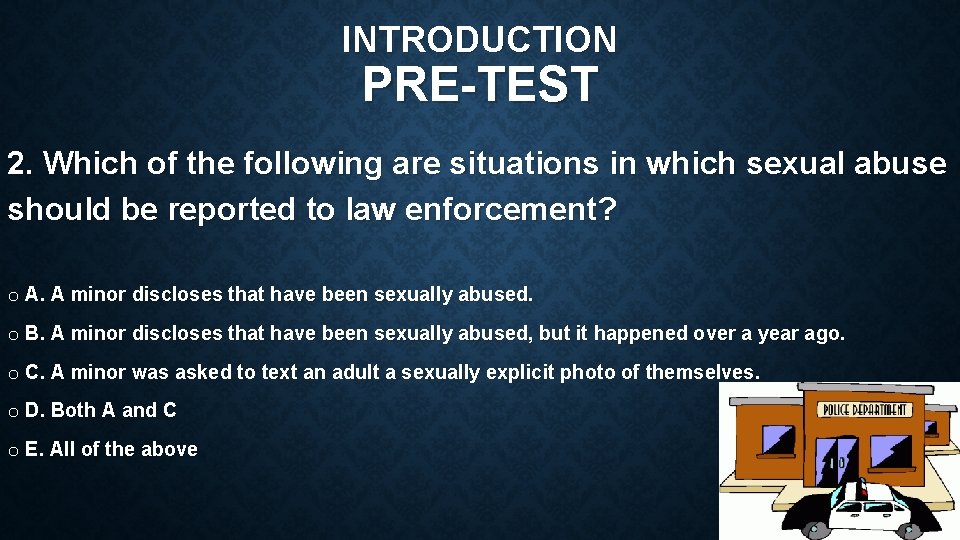 INTRODUCTION
PRE-TEST

2. Which of the following are situations in which sexual abuse should be reported to law enforcement?

o A. A minor discloses that have been sexually abused.

o B. A minor discloses that have been sexually abused, but it happened over a year ago.

o C. A minor was asked to text an adult a sexually explicit photo of themselves.

o D. Both A and C

o E. All of the above

POLICE DEPARTMENT